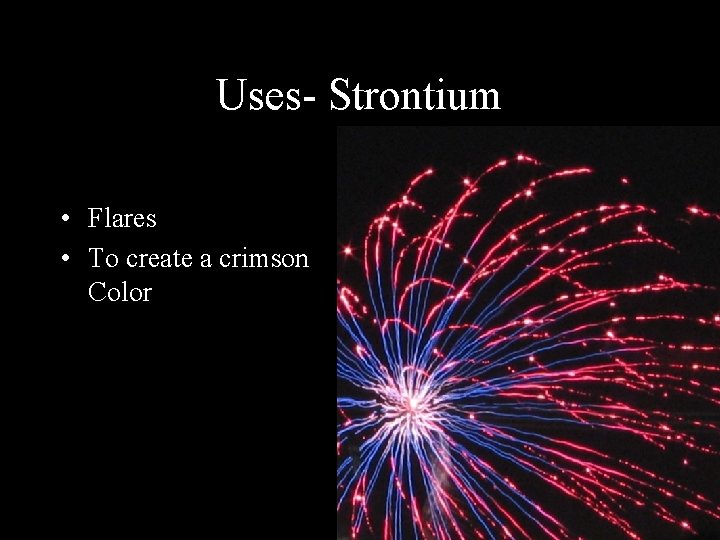 Uses- Strontium

• Flares
• To create a crimson Color